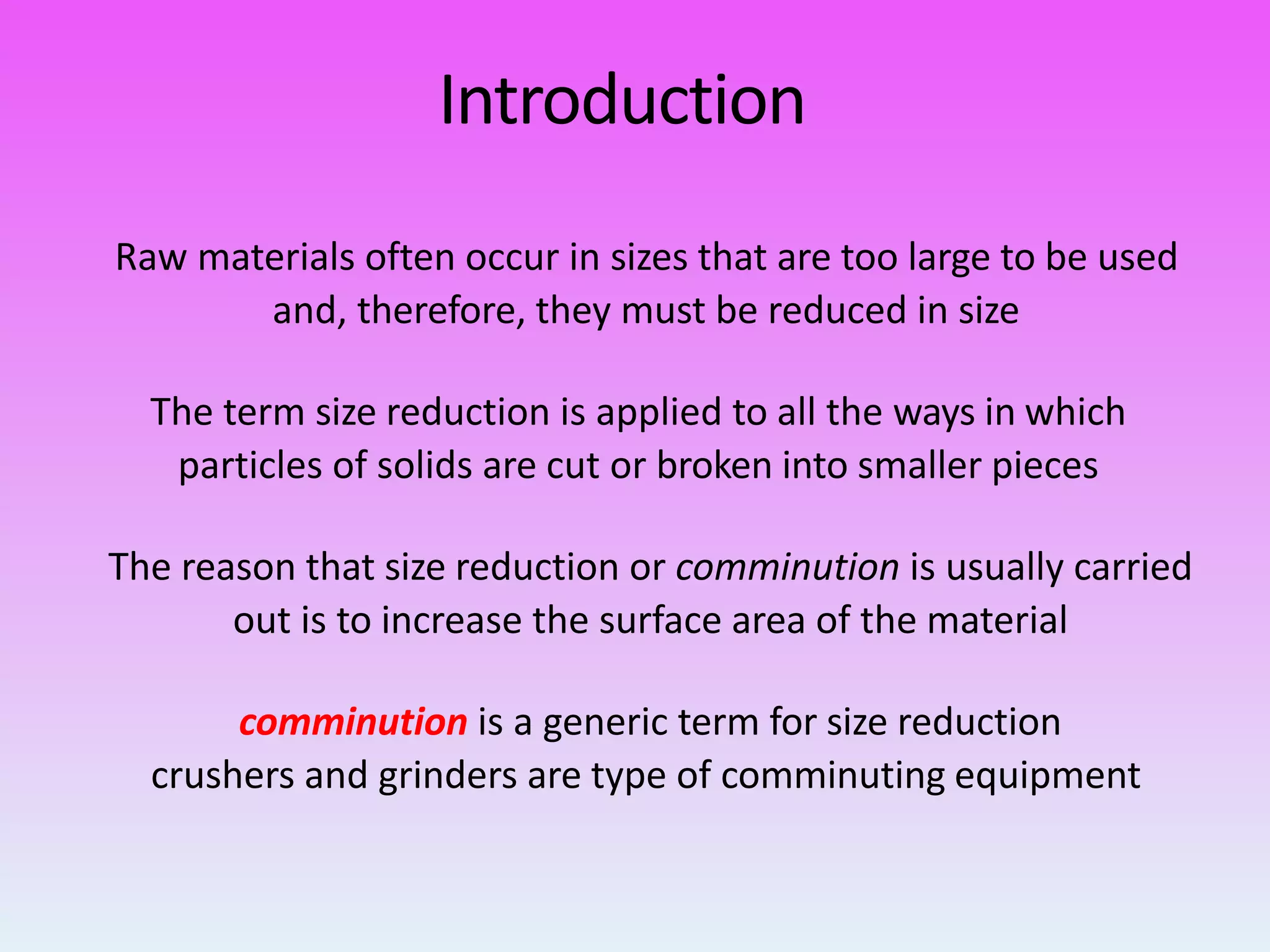 Introduction

Raw materials often occur in sizes that are too large to be used and, therefore, they must be reduced in size

The term size reduction is applied to all the ways in which particles of solids are cut or broken into smaller pieces

The reason that size reduction or comminution is usually carried out is to increase the surface area of the material

comminution is a generic term for size reduction
crushers and grinders are type of comminuting equipment